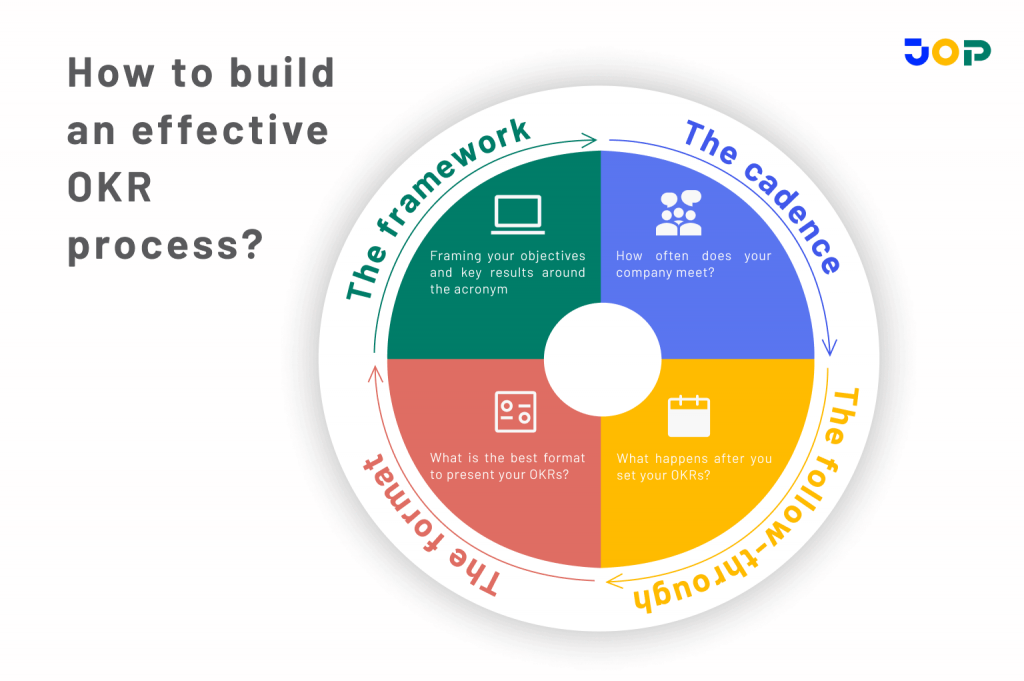 How to build an effective OKR process?

JOP

The framework

Framing your objectives and key results around the acronym

The cadence

How often does your company meet?

The follow-through

What happens after you set your OKRs?

The format

What is the best format to present your OKRs?